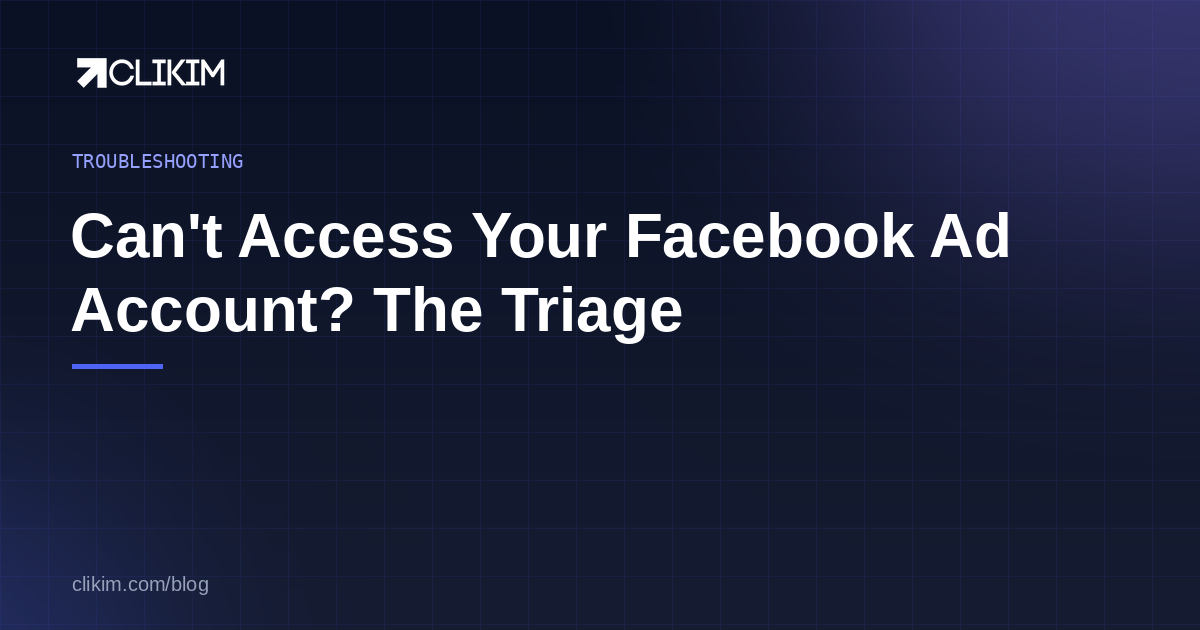 CLIKIM

TROUBLESHOOTING

Can't Access Your Facebook Ad Account? The Triage

clikim.com/blog